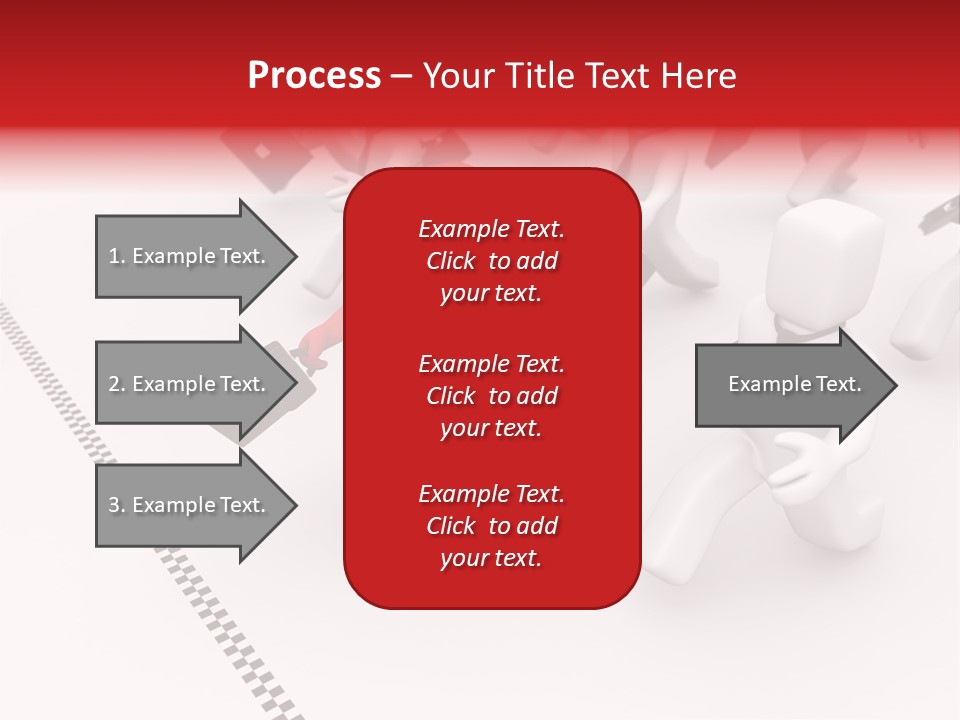 Process – Your Title Text Here

1. Example Text.

2. Example Text.

3. Example Text.

Example Text. Click to add your text.

Example Text. Click to add your text.

Example Text. Click to add your text.

Example Text.